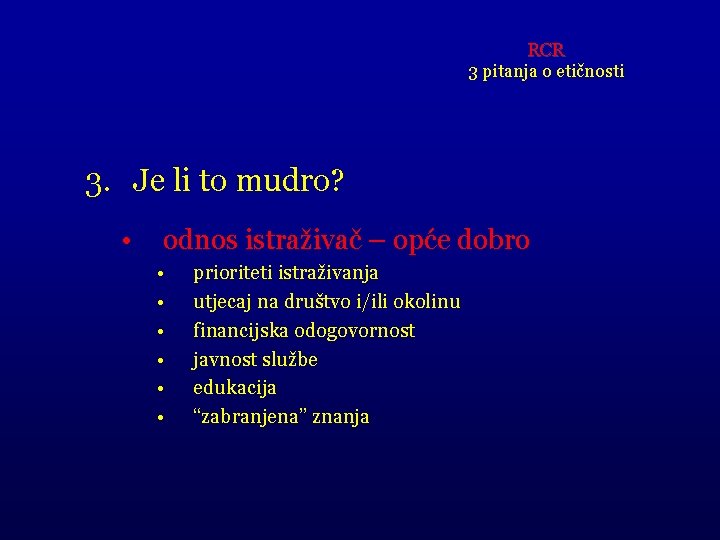 RCR
3 pitanja o etičnosti

3. Je li to mudro?

• odnos istraživač – opće dobro
  • prioriteti istraživanja
  • utjecaj na društvo i/ili okolinu
  • financijska odogovornost
  • javnost službe
  • edukacija
  • “zabranjena” znanja